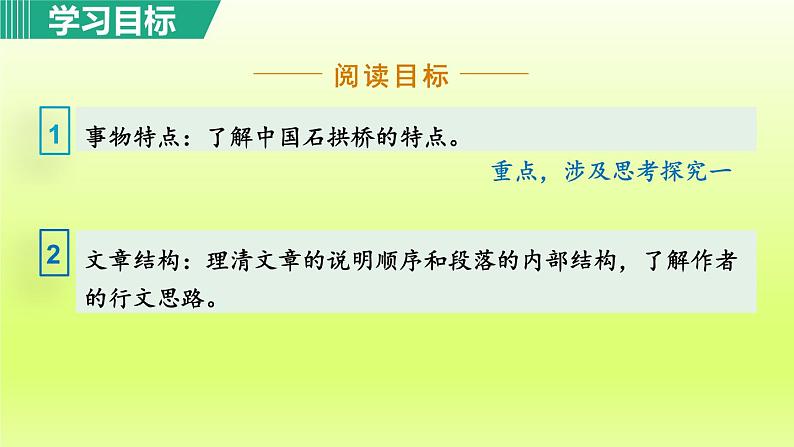 学习目标

阅读目标

1 事物特点：了解中国石拱桥的特点。

重点，涉及思考探究一

2 文章结构：理清文章的说明顺序和段落的内部结构，了解作者的行文思路。